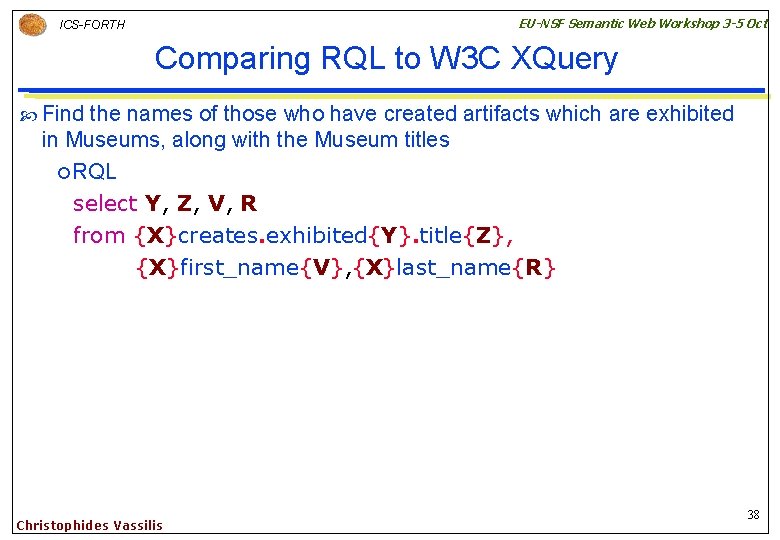 ICS-FORTH

EU-NSF Semantic Web Workshop 3-5 Oct

Comparing RQL to W3C XQuery

Find the names of those who have created artifacts which are exhibited in Museums, along with the Museum titles

oRQL

select Y, Z, V, R
from {X}creates.exhibited{Y}.title{Z},
{X}first_name{V},{X}last_name{R}

38

Christophides Vassilis